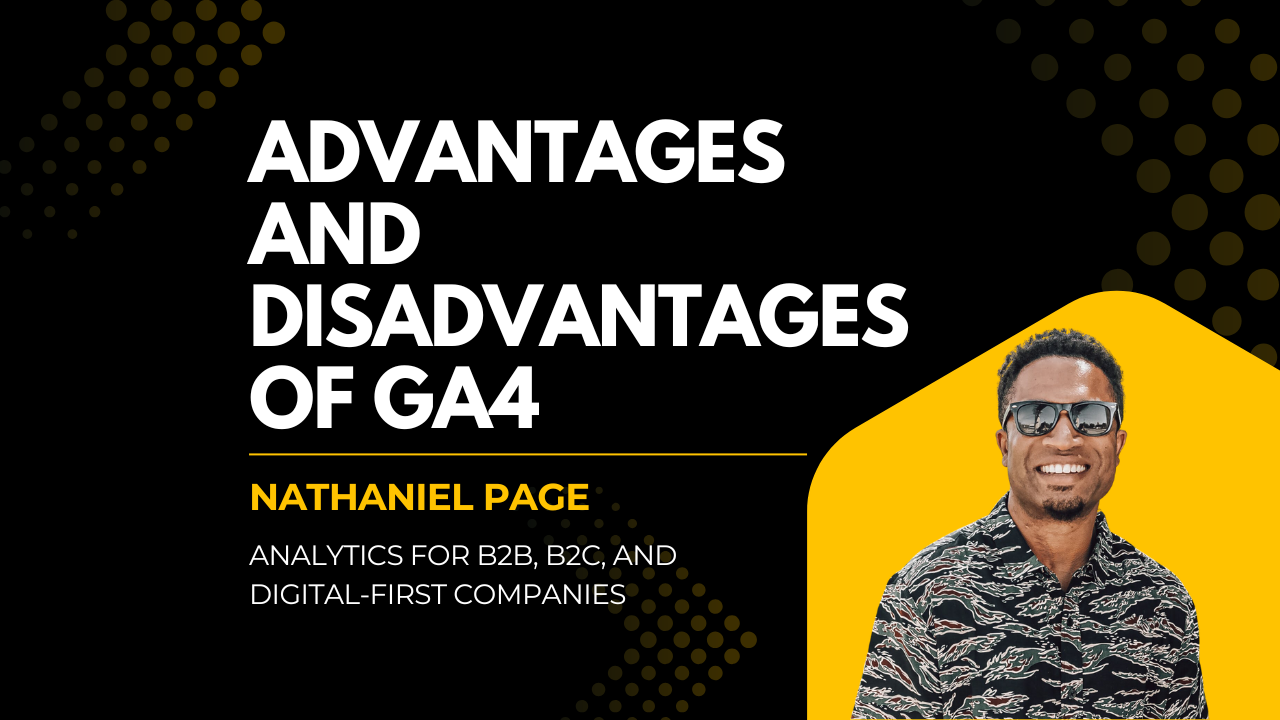 ADVANTAGES AND DISADVANTAGES OF GA4

NATHANIEL PAGE

ANALYTICS FOR B2B, B2C, AND DIGITAL-FIRST COMPANIES